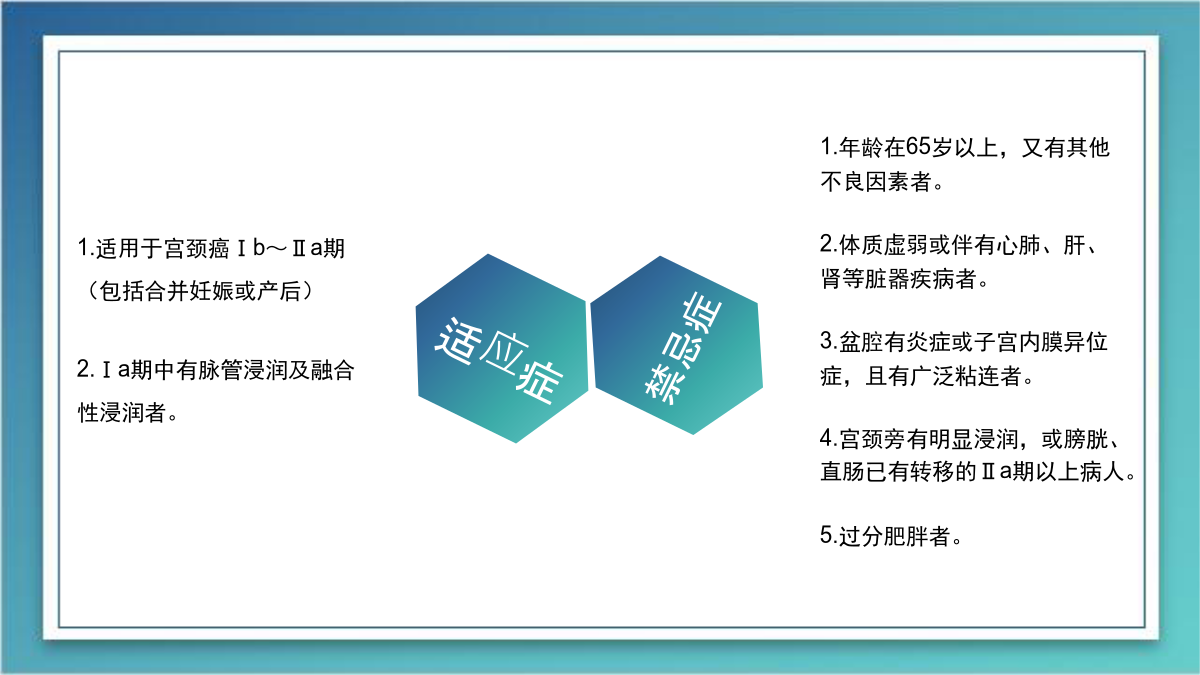 1.适用于宫颈癌Ⅰb～Ⅱa期（包括合并妊娠或产后）

2.Ⅰa期中有脉管浸润及融合性浸润者。

适应症

禁忌症

1.年龄在65岁以上，又有其他不良因素者。

2.体质虚弱或伴有心肺、肝、肾等脏器疾病者。

3.盆腔有炎症或子宫内膜异位症，且有广泛粘连者。

4.宫颈旁有明显浸润，或膀胱、直肠已有转移的Ⅱa期以上病人。

5.过分肥胖者。